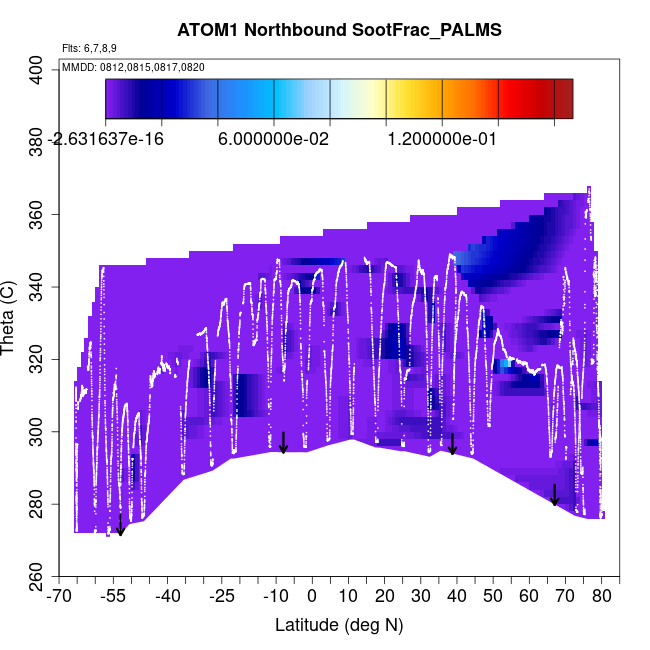 ATOM1 Northbound SootFrac_PALMS

Flts: 6,7,8,9

MMDD: 0812,0815,0817,0820

-2.631637e-16
6.000000e-02
1.200000e-01

Theta (C)

400
380
360
340
320
300
280
260

-70 -55 -40 -25 -10 0 10 20 30 40 50 60 70 80

Latitude (deg N)